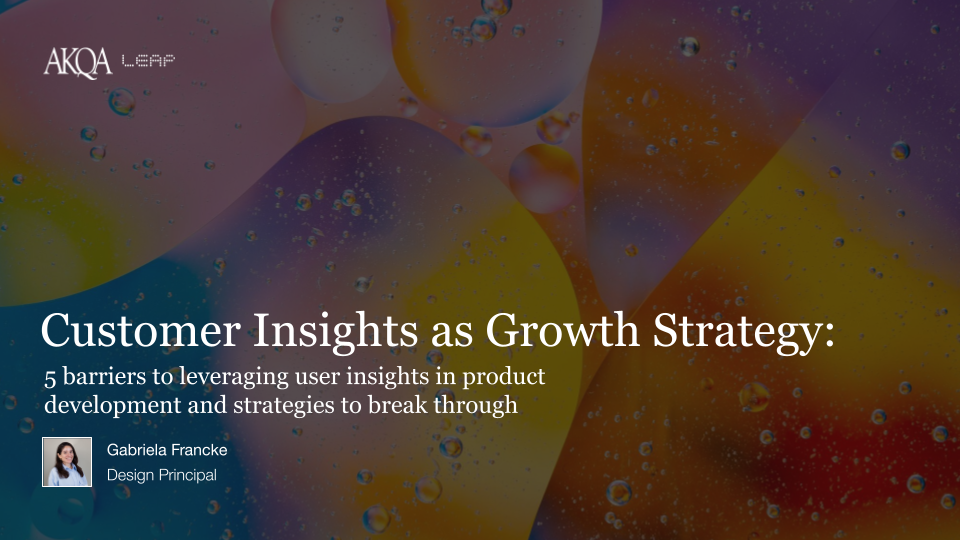 AKQA LEAP

Customer Insights as Growth Strategy:

5 barriers to leveraging user insights in product development and strategies to break through

Gabriela Francke
Design Principal